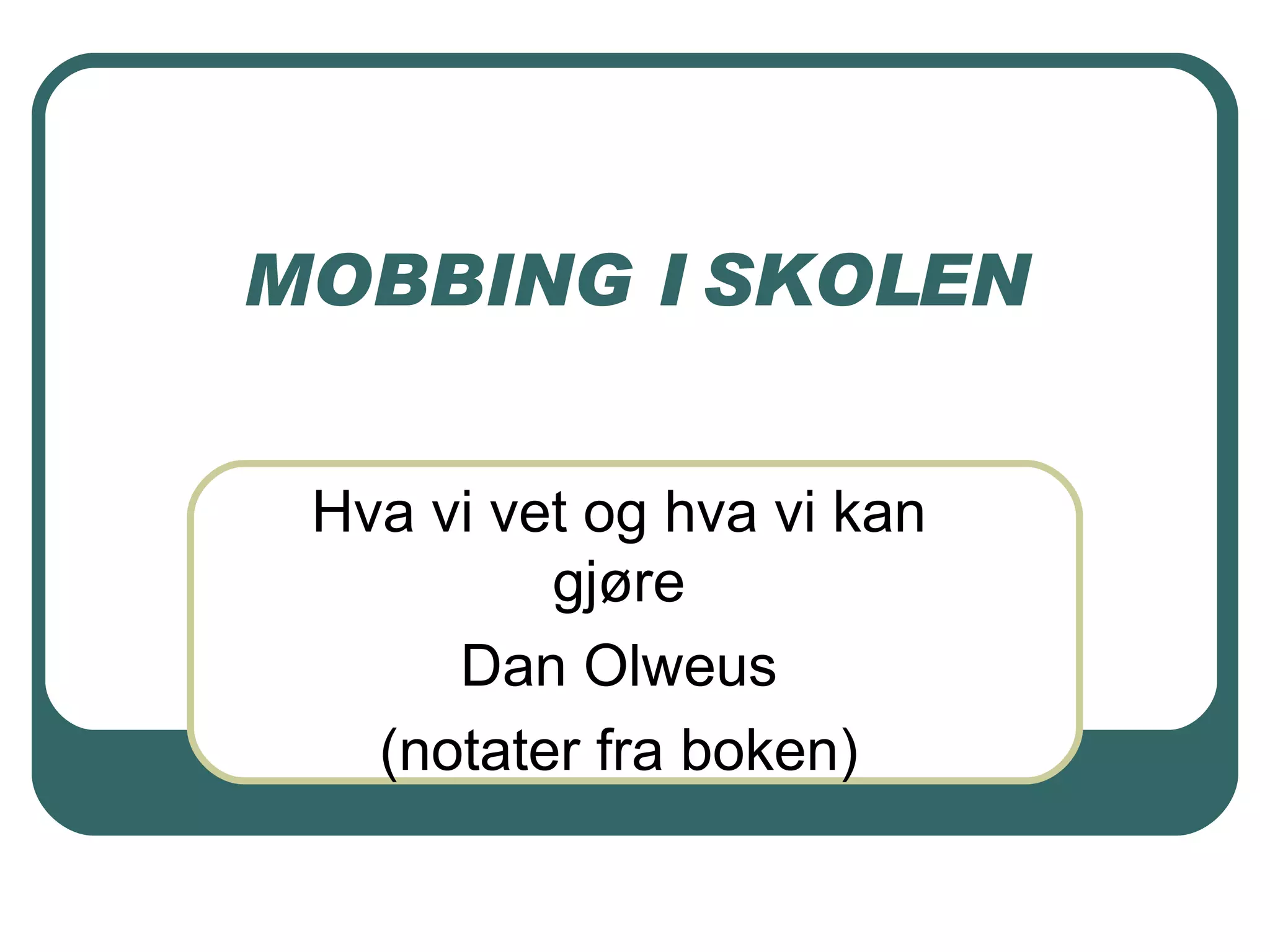 MOBBING I SKOLEN

Hva vi vet og hva vi kan gjøre

Dan Olweus

(notater fra boken)